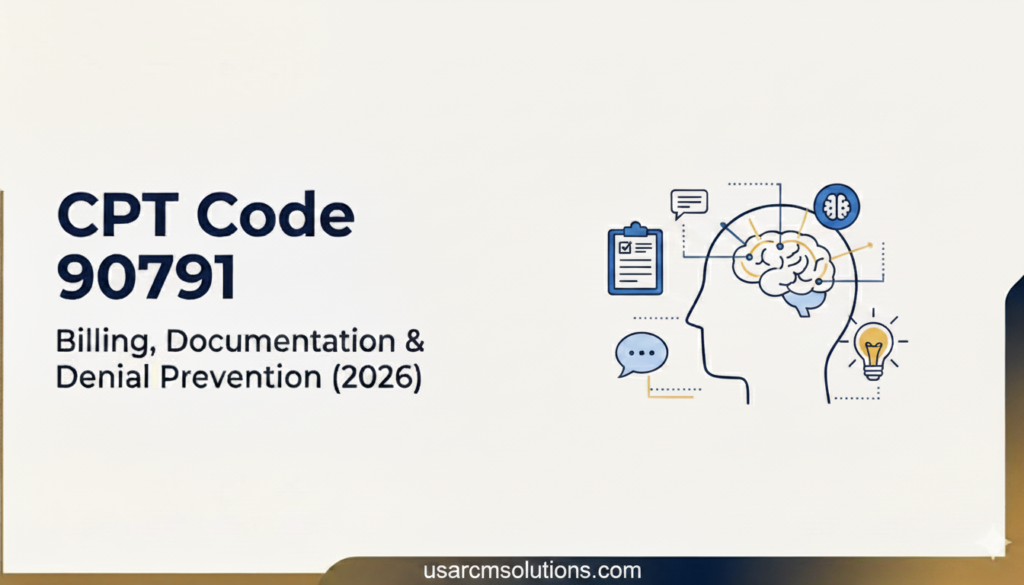 CPT Code 90791

Billing, Documentation & Denial Prevention (2026)

usarcmsolutions.com